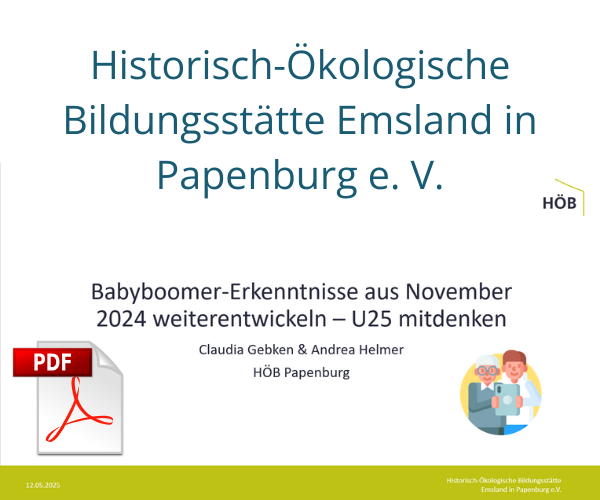 Historisch-Ökologische Bildungsstätte Emsland in Papenburg e. V.

HÖB

Babyboomer-Erkenntnisse aus November 2024 weiterentwickeln – U25 mitdenken

Claudia Gebken & Andrea Helmer

HÖB Papenburg

PDF

12.05.2025

Historisch-Ökologische Bildungsstätte Emsland in Papenburg e.V.